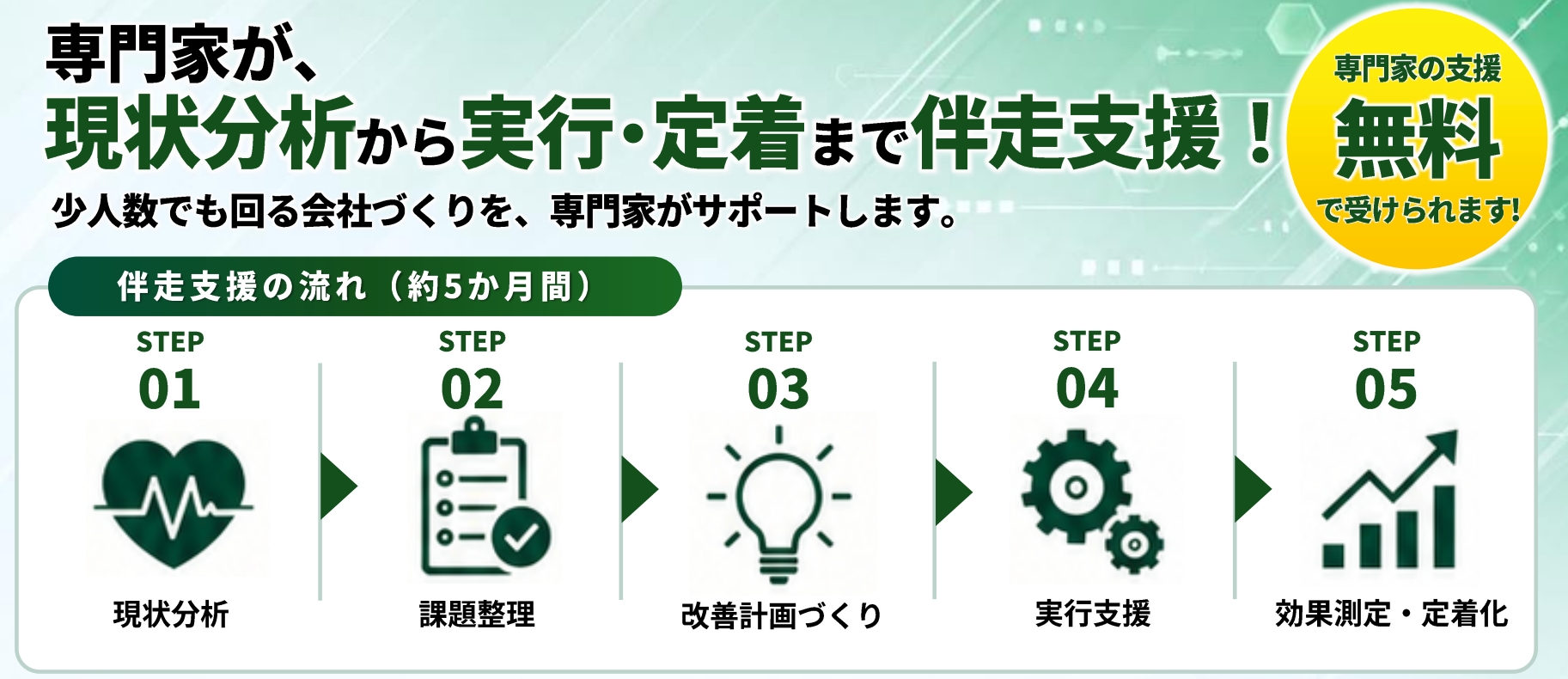 専門家が、
現状分析から実行・定着まで伴走支援！

少人数でも回る会社づくりを、専門家がサポートします。

専門家の支援
無料
で受けられます!

伴走支援の流れ（約5か月間）

STEP 01
現状分析

STEP 02
課題整理

STEP 03
改善計画づくり

STEP 04
実行支援

STEP 05
効果測定・定着化